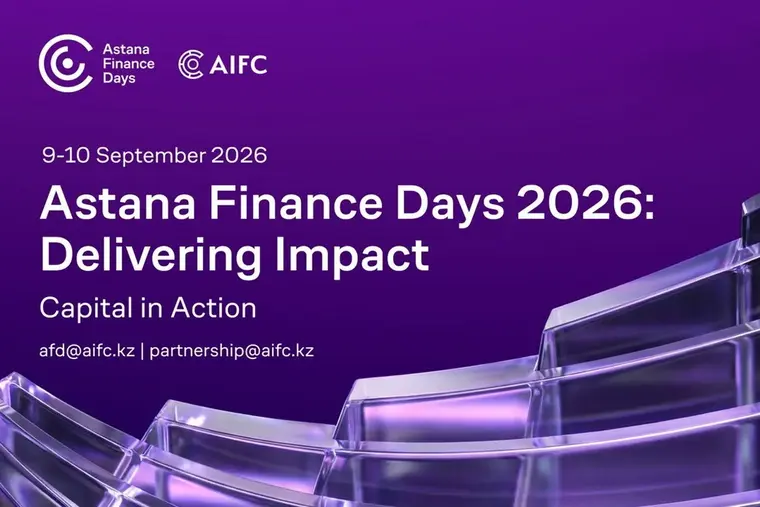 Astana Finance Days

AIFC

9-10 September 2026

Astana Finance Days 2026: Delivering Impact

Capital in Action

afd@aifc.kz | partnership@aifc.kz